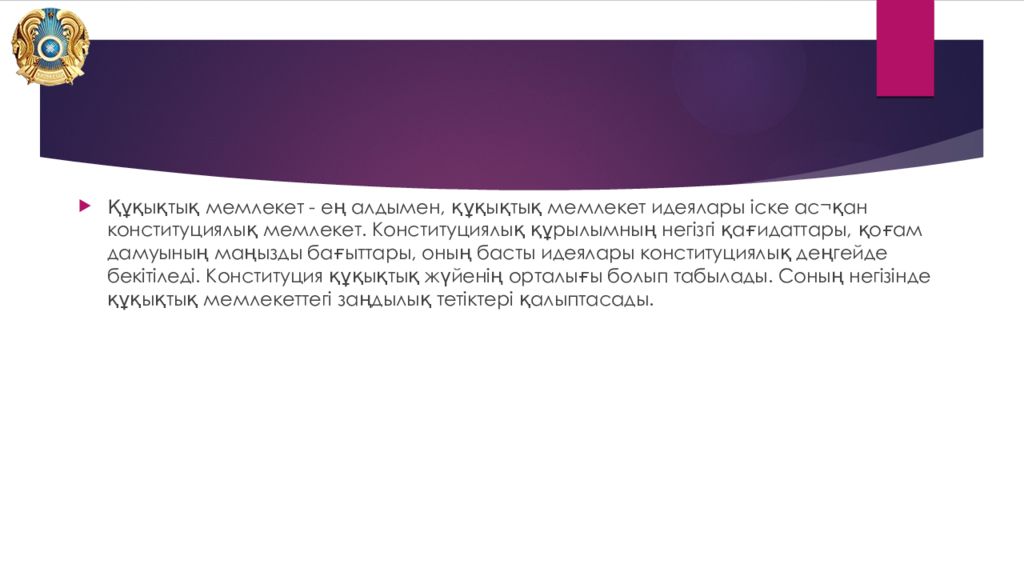 Құқықтық мемлекет - ең алдымен, құқықтық мемлекет идеялары іске ас¬қан конституциялық мемлекет. Конституциялық құрылымның негізгі қағидаттары, қоғам дамуының маңызды бағыттары, оның басты идеялары конституциялық деңгейде бекітіледі. Конституция құқықтық жүйенің орталығы болып табылады. Соның негізінде құқықтық мемлекеттегі заңдылық тетіктері қалыптасады.